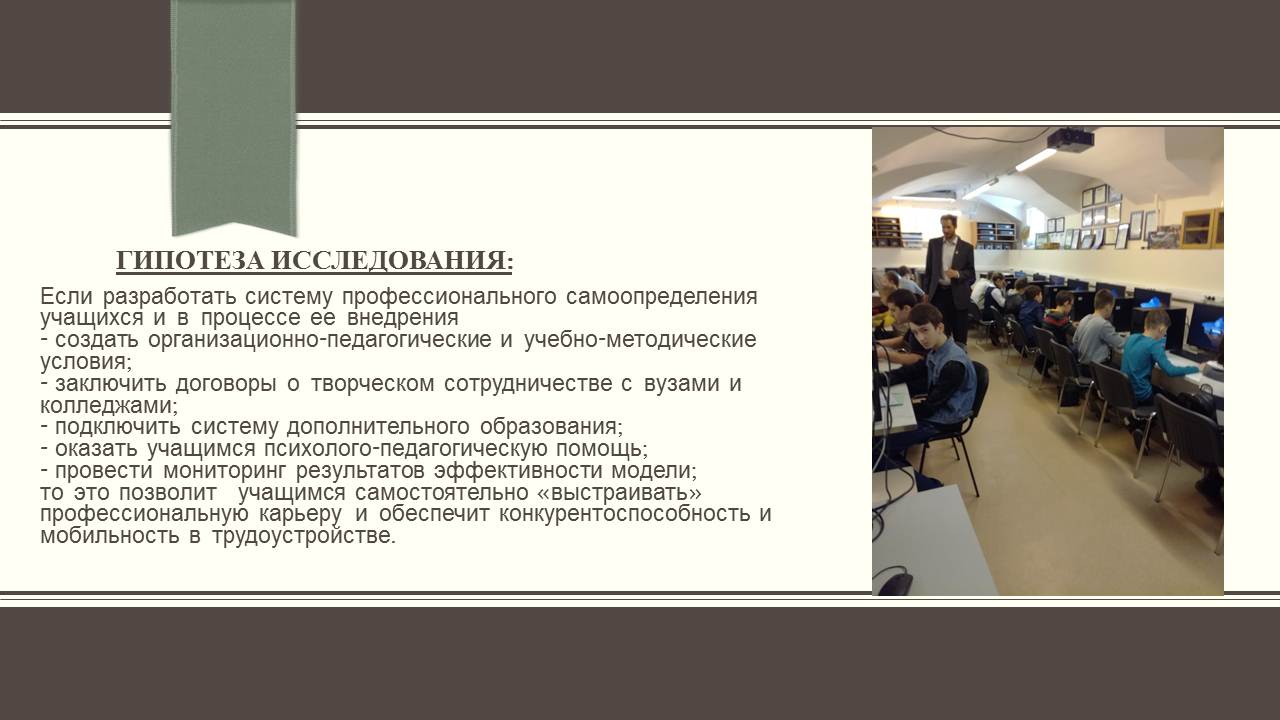 ГИПОТЕЗА ИССЛЕДОВАНИЯ:

Если разработать систему профессионального самоопределения учащихся и в процессе ее внедрения
- создать организационно-педагогические и учебно-методические условия;
- заключить договоры о творческом сотрудничестве с вузами и колледжами;
- подключить систему дополнительного образования;
- оказать учащимся психолого-педагогическую помощь;
- провести мониторинг результатов эффективности модели;
то это позволит учащимся самостоятельно «выстраивать» профессиональную карьеру и обеспечит конкурентоспособность и мобильность в трудоустройстве.